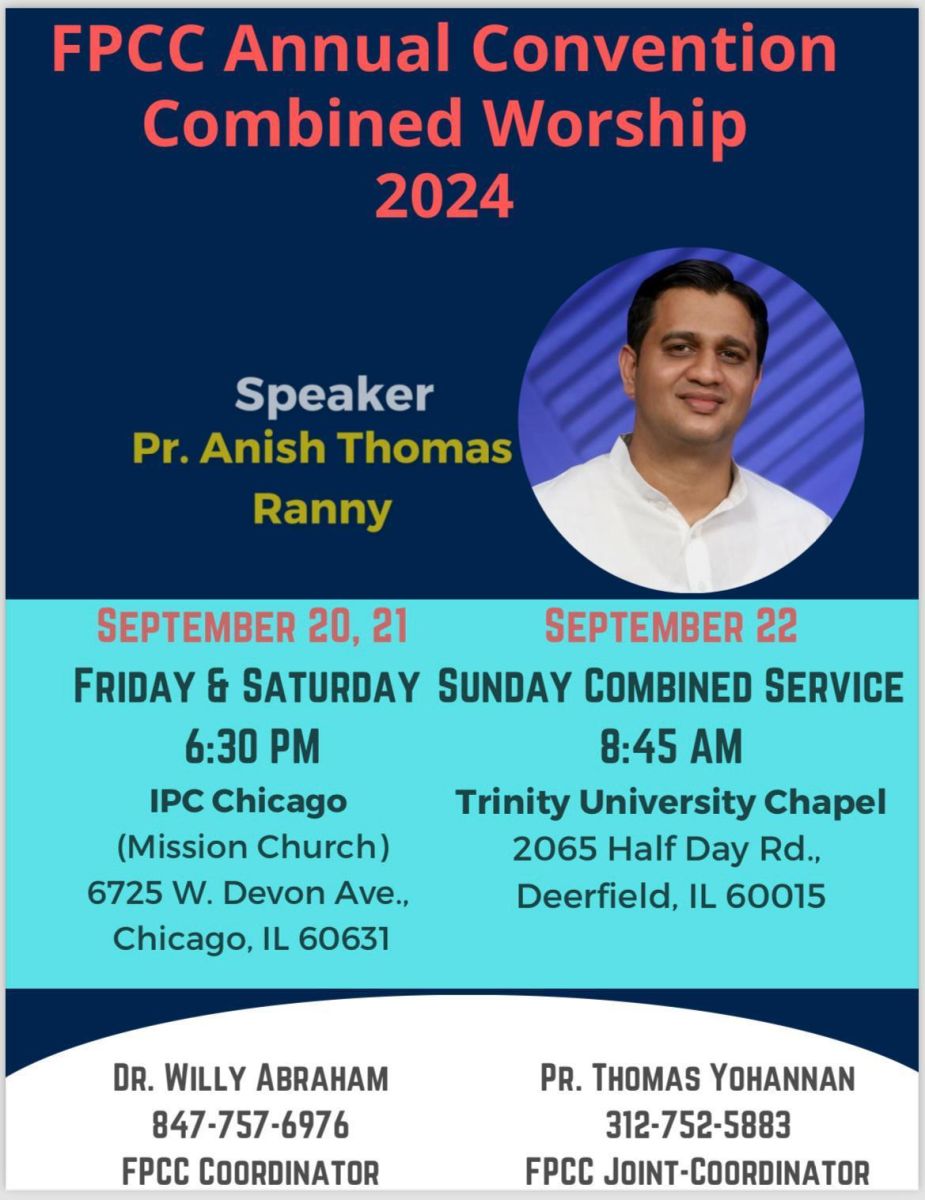 FPCC Annual Convention Combined Worship 2024

Speaker
Pr. Anish Thomas Ranny

SEPTEMBER 20, 21
FRIDAY & SATURDAY
6:30 PM
IPC Chicago
(Mission Church)
6725 W. Devon Ave.,
Chicago, IL 60631

SEPTEMBER 22
SUNDAY COMBINED SERVICE
8:45 AM
Trinity University Chapel
2065 Half Day Rd.,
Deerfield, IL 60015

DR. WILLY ABRAHAM
847-757-6976
FPCC COORDINATOR

PR. THOMAS YOHANNAN
312-752-5883
FPCC JOINT-COORDINATOR